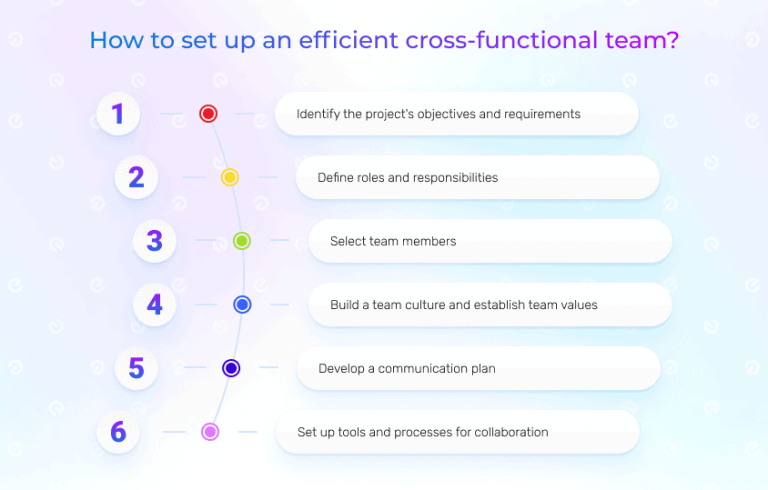 How to set up an efficient cross-functional team?

1 Identify the project's objectives and requirements

2 Define roles and responsibilities

3 Select team members

4 Build a team culture and establish team values

5 Develop a communication plan

6 Set up tools and processes for collaboration